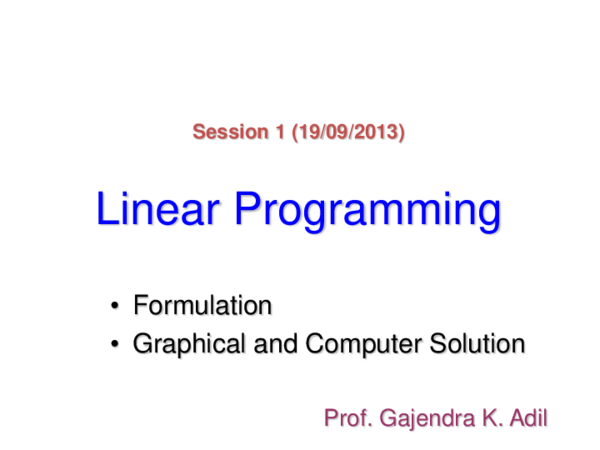 Session 1 (19/09/2013)

Linear Programming

• Formulation
• Graphical and Computer Solution

Prof. Gajendra K. Adil